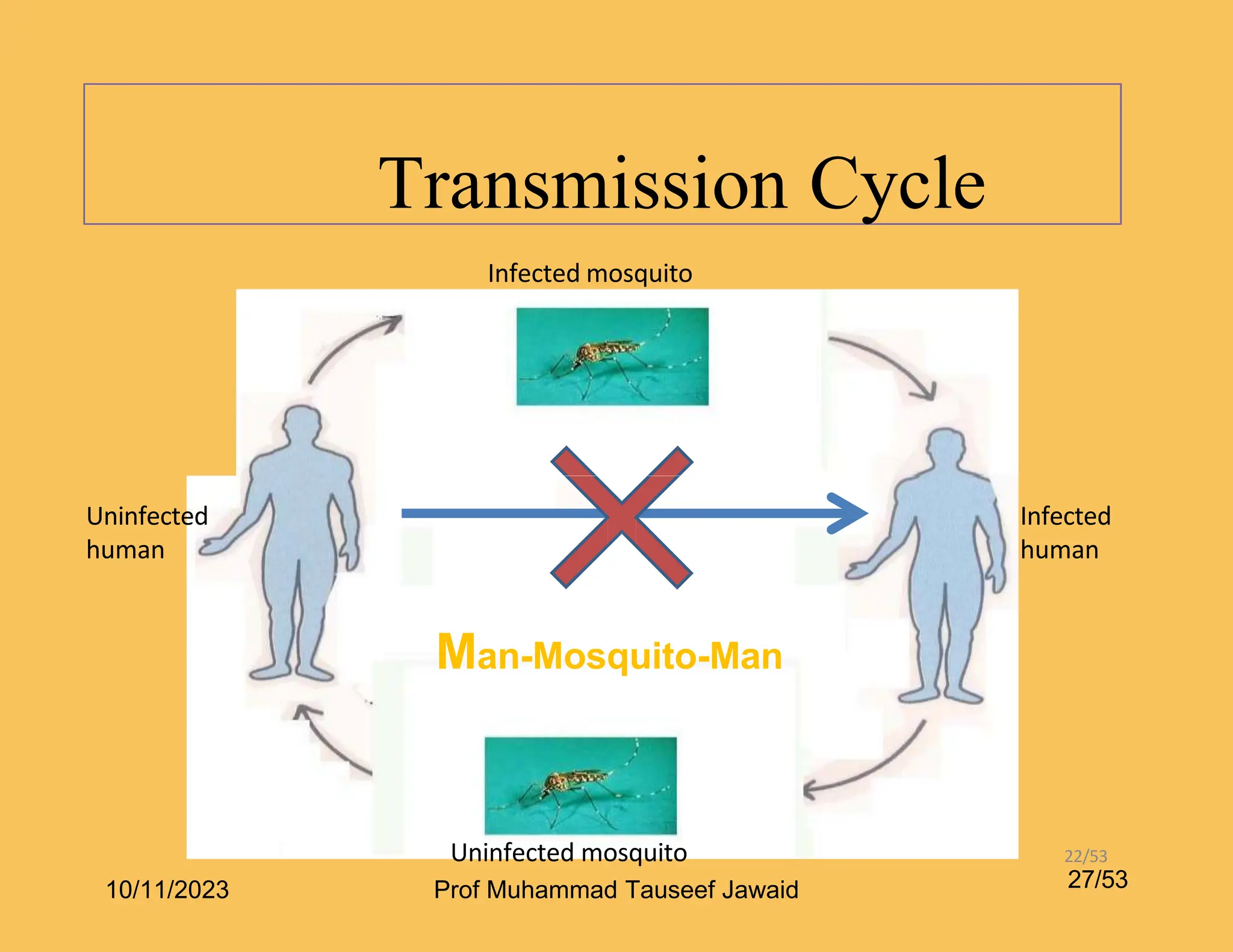 Transmission Cycle

Infected mosquito

Uninfected human

Infected human

Man-Mosquito-Man

Uninfected mosquito

10/11/2023

Prof Muhammad Tauseef Jawaid

22/53

27/53